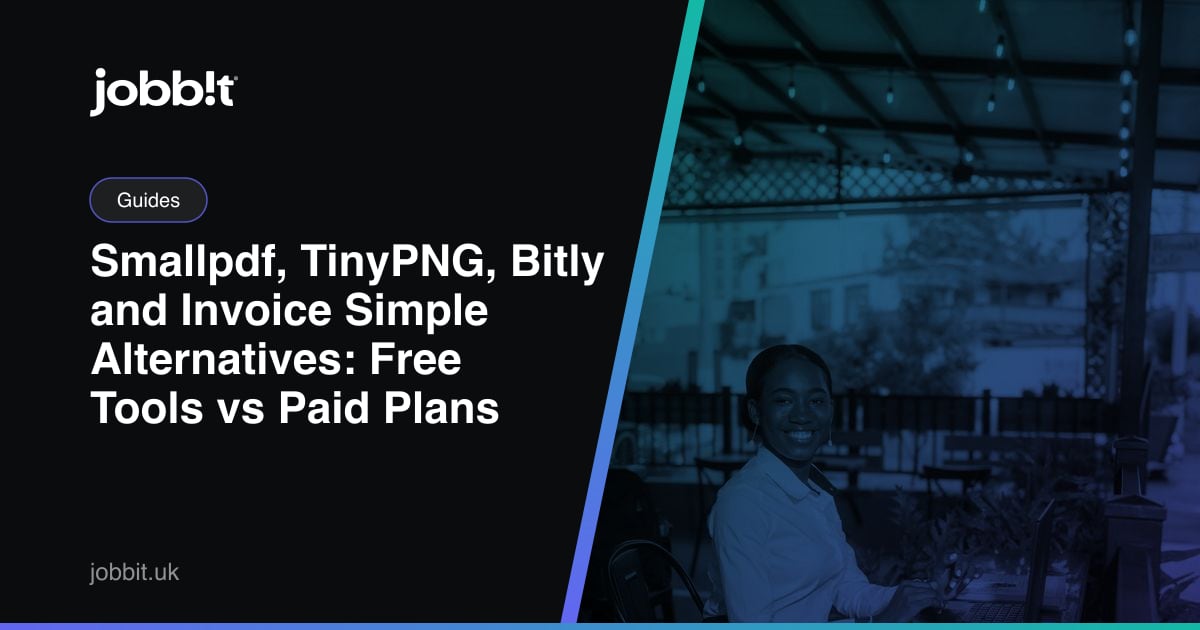 jobb!t

Guides

Smallpdf, TinyPNG, Bitly and Invoice Simple Alternatives: Free Tools vs Paid Plans

jobbit.uk